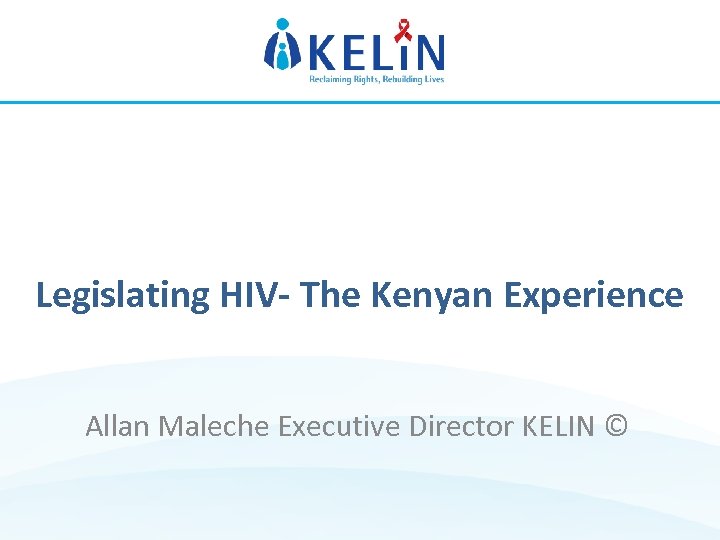 KELIN
Reclaiming Rights, Rebuilding Lives

Legislating HIV- The Kenyan Experience

Allan Maleche Executive Director KELIN ©